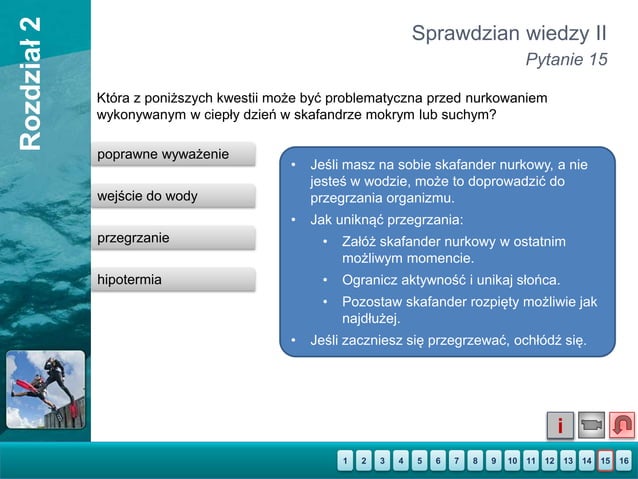 Rozdział 2

Sprawdzian wiedzy II
Pytanie 15

Która z poniższych kwestii może być problematyczna przed nurkowaniem wykonywanym w ciepły dzień w skafandrze mokrym lub suchym?

poprawne wyważenie

wejście do wody

przegrzanie

hipotermia

• Jeśli masz na sobie skafander nurkowy, a nie jesteś w wodzie, może to doprowadzić do przegrzania organizmu.
• Jak uniknąć przegrzania:
  • Załóż skafander nurkowy w ostatnim możliwym momencie.
  • Ogranicz aktywność i unikaj słońca.
  • Pozostaw skafander rozpięty możliwie jak najdłużej.
• Jeśli zaczniesz się przegrzewać, ochłódź się.

i

1 2 3 4 5 6 7 8 9 10 11 12 13 14 15 16